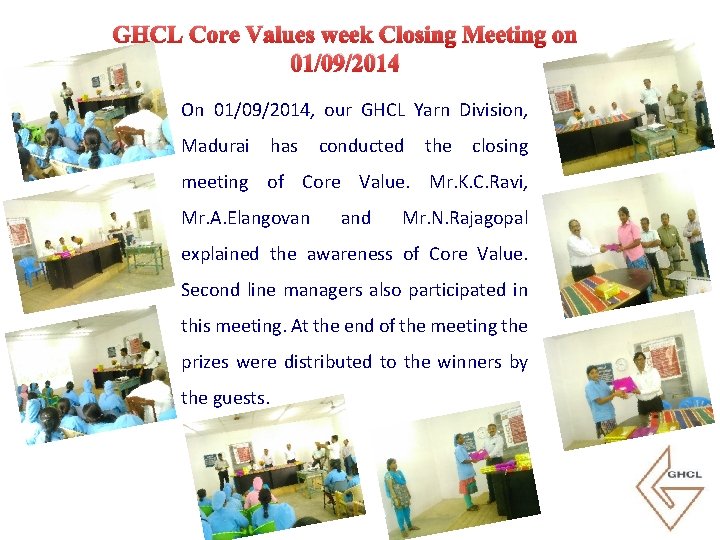 GHCL Core Values week Closing Meeting on 01/09/2014

On 01/09/2014, our GHCL Yarn Division, Madurai has conducted the closing meeting of Core Value. Mr.K.C.Ravi, Mr.A.Elangovan and Mr.N.Rajagopal explained the awareness of Core Value. Second line managers also participated in this meeting. At the end of the meeting the prizes were distributed to the winners by the guests.

GHCL